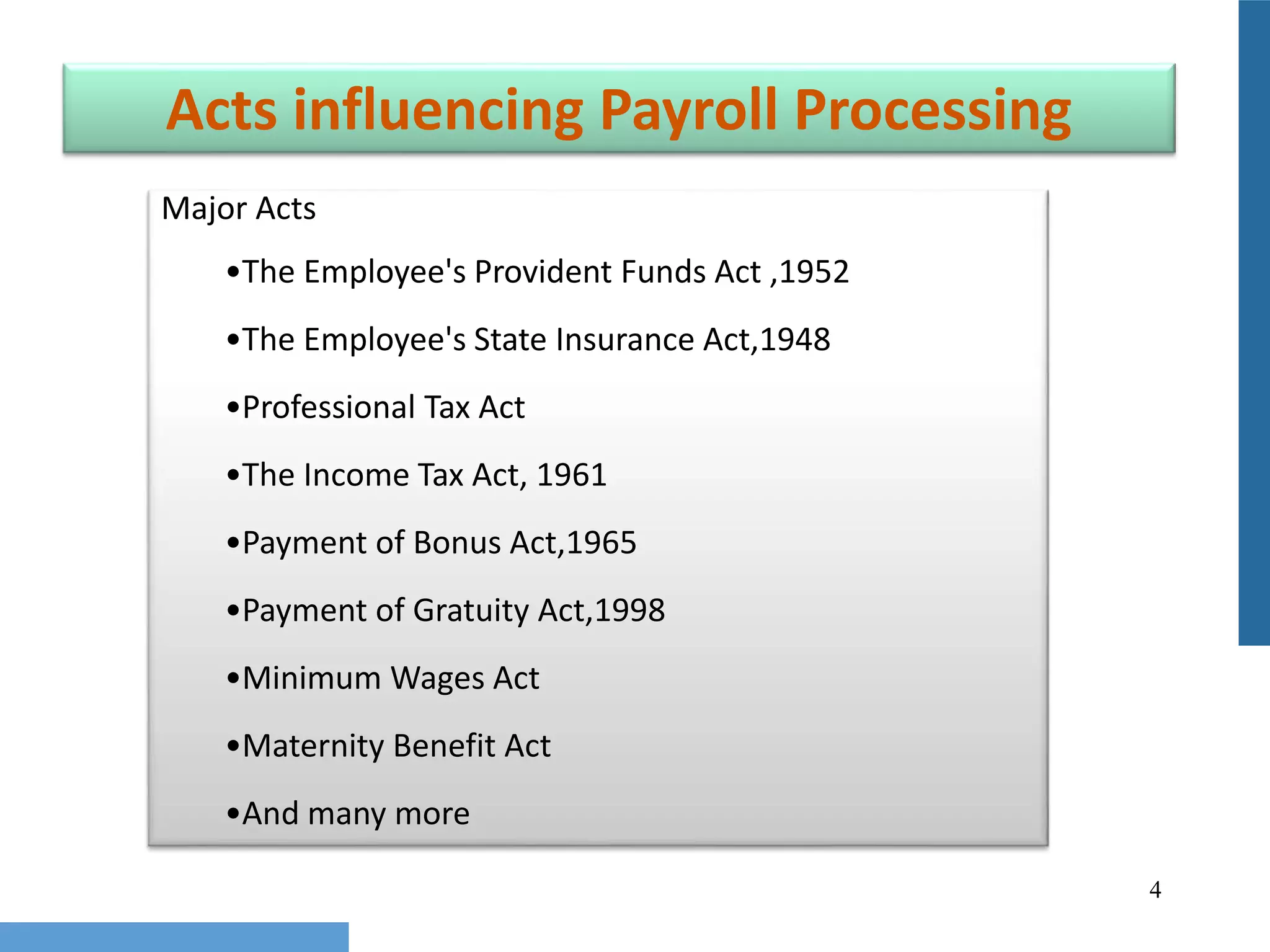 Acts influencing Payroll Processing

Major Acts

•The Employee's Provident Funds Act ,1952

•The Employee's State Insurance Act,1948

•Professional Tax Act

•The Income Tax Act, 1961

•Payment of Bonus Act,1965

•Payment of Gratuity Act,1998

•Minimum Wages Act

•Maternity Benefit Act

•And many more

4